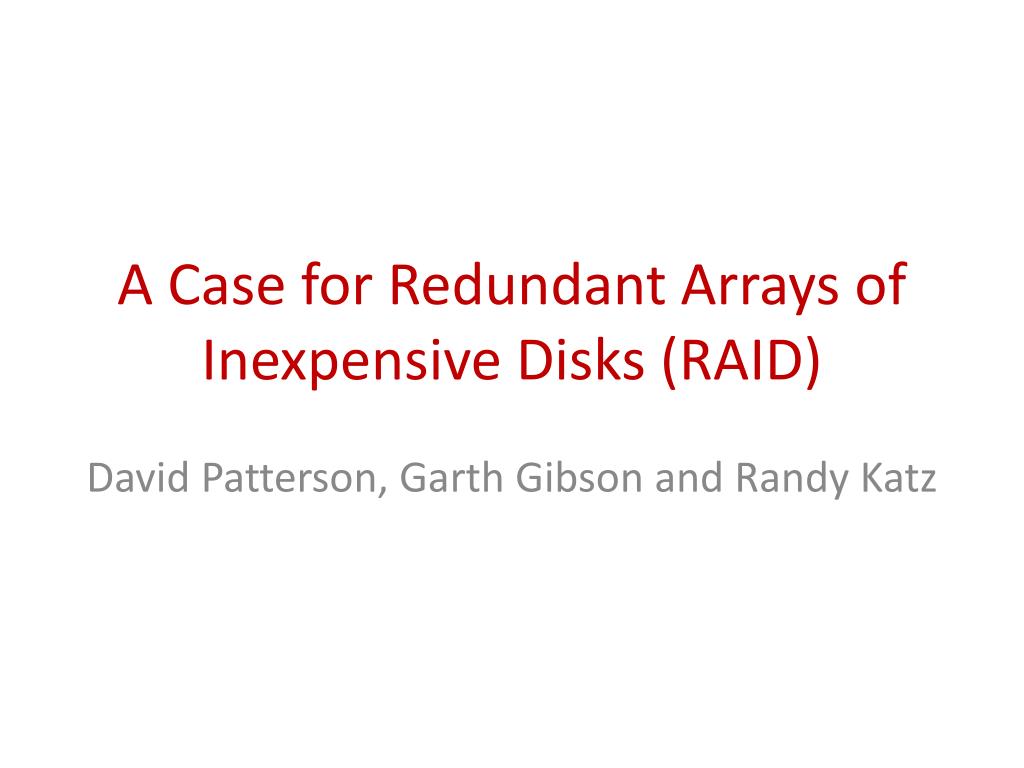 A Case for Redundant Arrays of Inexpensive Disks (RAID)

David Patterson, Garth Gibson and Randy Katz